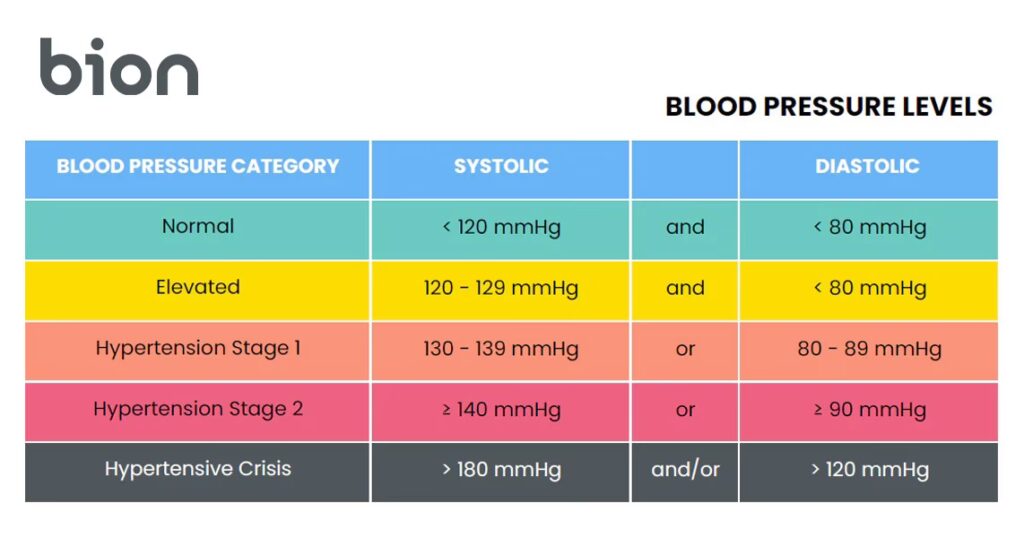 bion

BLOOD PRESSURE LEVELS

| BLOOD PRESSURE CATEGORY | SYSTOLIC | | DIASTOLIC |
|---|---|---|---|
| Normal | < 120 mmHg | and | < 80 mmHg |
| Elevated | 120 - 129 mmHg | and | < 80 mmHg |
| Hypertension Stage 1 | 130 - 139 mmHg | or | 80 - 89 mmHg |
| Hypertension Stage 2 | ≥ 140 mmHg | or | ≥ 90 mmHg |
| Hypertensive Crisis | > 180 mmHg | and/or | > 120 mmHg |